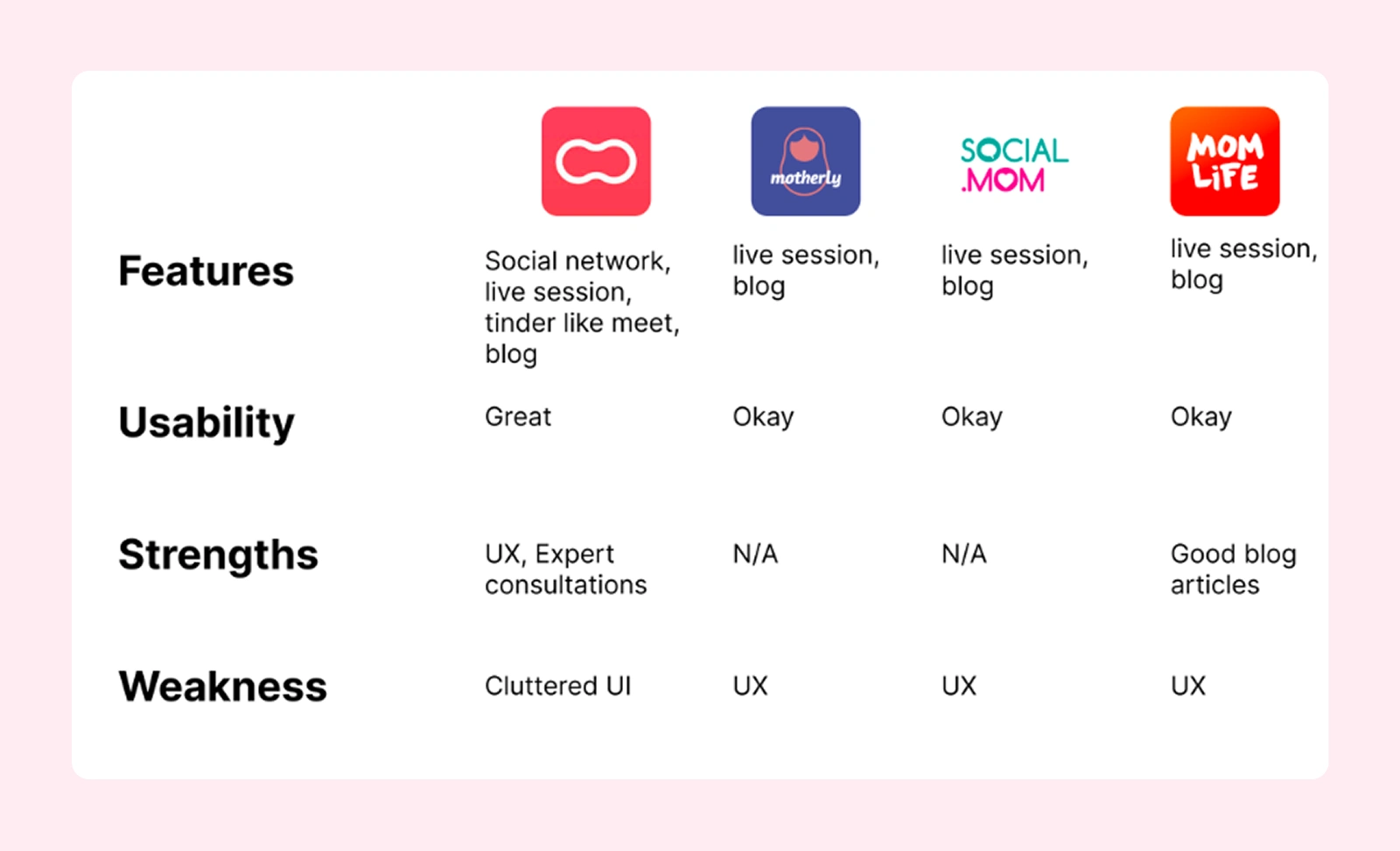 |  |  | motherly | SOCIAL .MOM | MOM LiFE |
|---|---|---|---|---|
| **Features** | Social network, live session, tinder like meet, blog | live session, blog | live session, blog | live session, blog |
| **Usability** | Great | Okay | Okay | Okay |
| **Strengths** | UX, Expert consultations | N/A | N/A | Good blog articles |
| **Weakness** | Cluttered UI | UX | UX | UX |